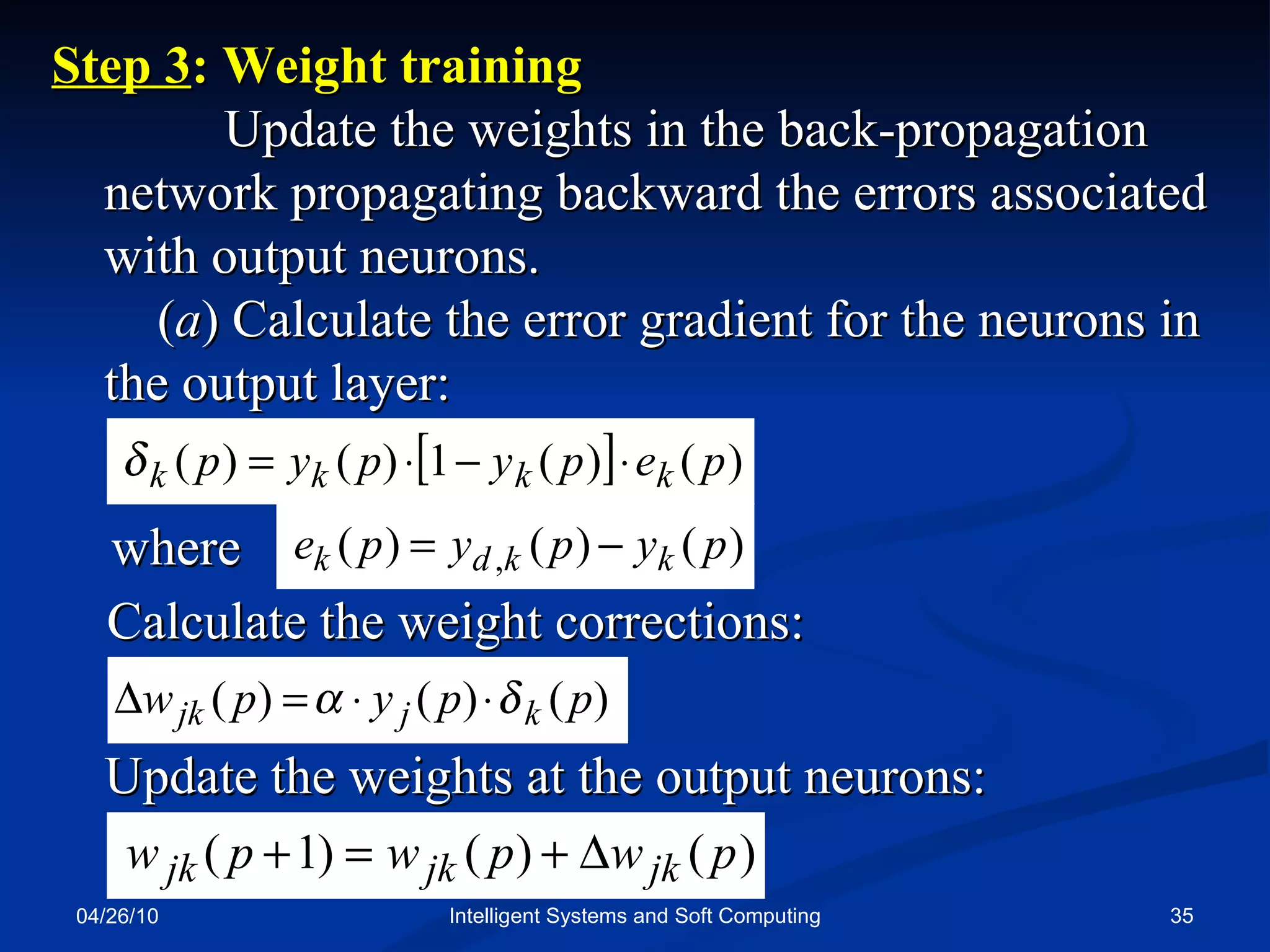 Step 3: Weight training

Update the weights in the back-propagation network propagating backward the errors associated with output neurons.

(a) Calculate the error gradient for the neurons in the output layer:

$\delta_k(p) = y_k(p) \cdot [1 - y_k(p)] \cdot e_k(p)$

where $e_k(p) = y_{d,k}(p) - y_k(p)$

Calculate the weight corrections:

$\Delta w_{jk}(p) = \alpha \cdot y_j(p) \cdot \delta_k(p)$

Update the weights at the output neurons:

$w_{jk}(p+1) = w_{jk}(p) + \Delta w_{jk}(p)$

04/26/10

Intelligent Systems and Soft Computing

35